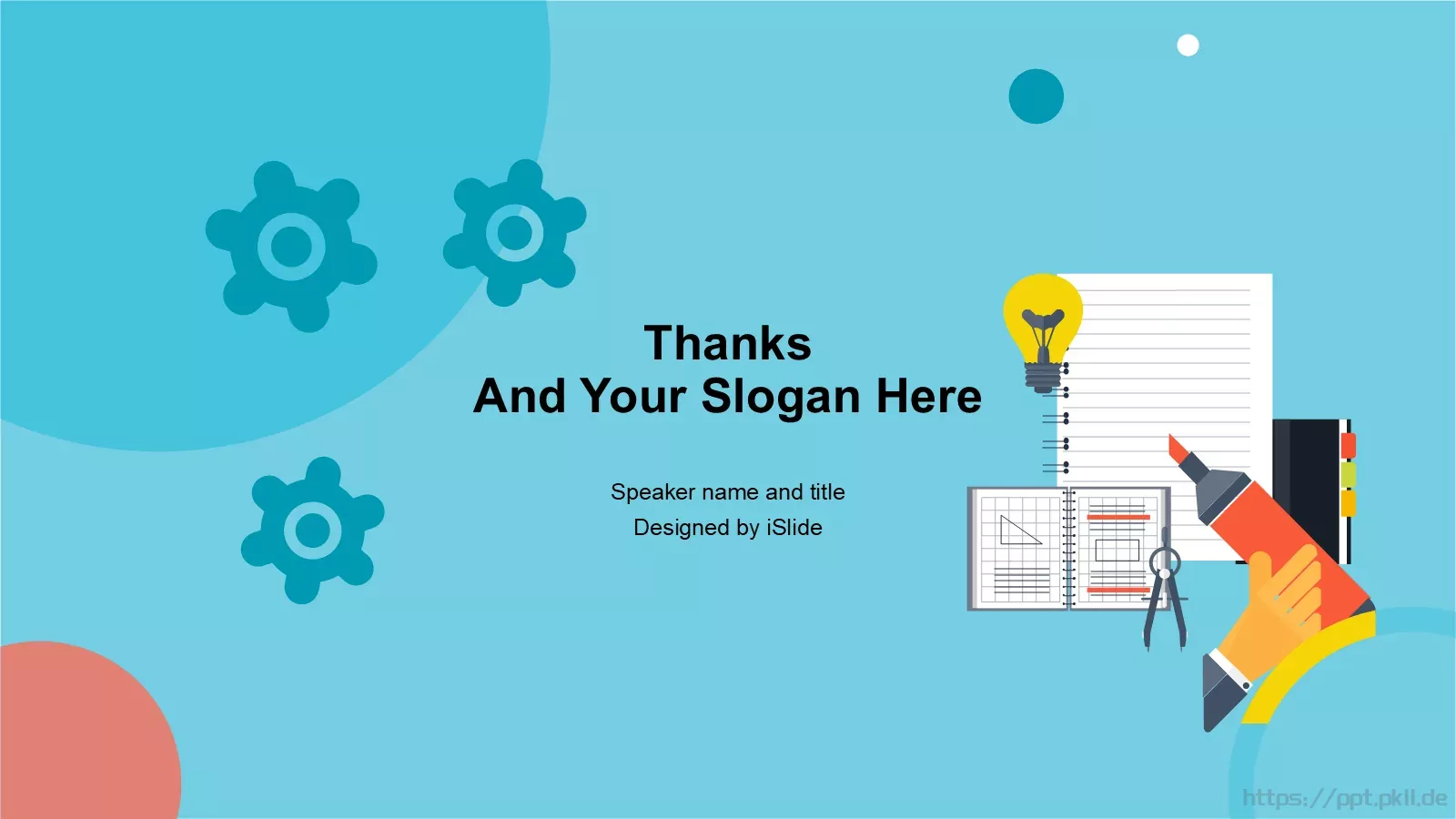 Thanks
And Your Slogan Here

Speaker name and title
Designed by iSlide

https://ppt.pkll.de